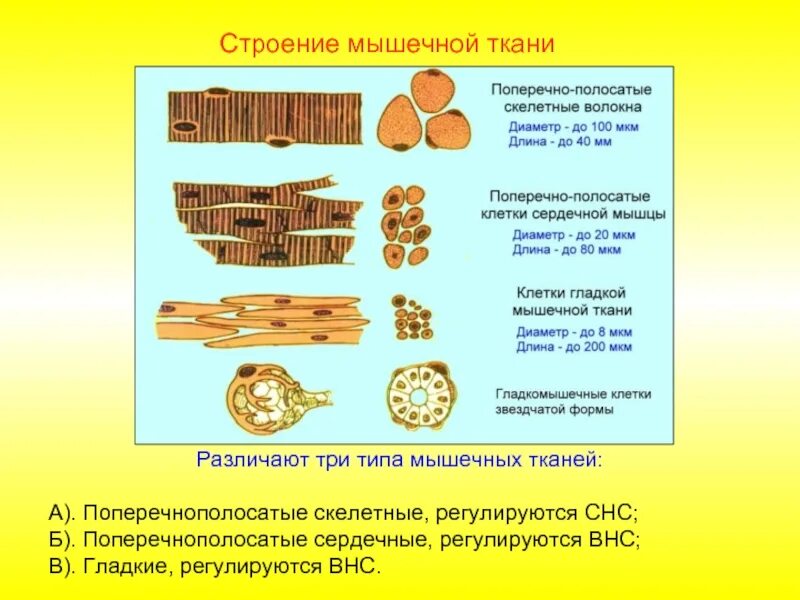 Строение мышечной ткани

Поперечно-полосатые скелетные волокна
Диаметр - до 100 мкм
Длина - до 40 мм

Поперечно-полосатые клетки сердечной мышцы
Диаметр - до 20 мкм
Длина - до 80 мкм

Клетки гладкой мышечной ткани
Диаметр - до 8 мкм
Длина - до 200 мкм

Гладкомышечные клетки звездчатой формы

Различают три типа мышечных тканей:

А). Поперечнополосатые скелетные, регулируются СНС;
Б). Поперечнополосатые сердечные, регулируются ВНС;
В). Гладкие, регулируются ВНС.